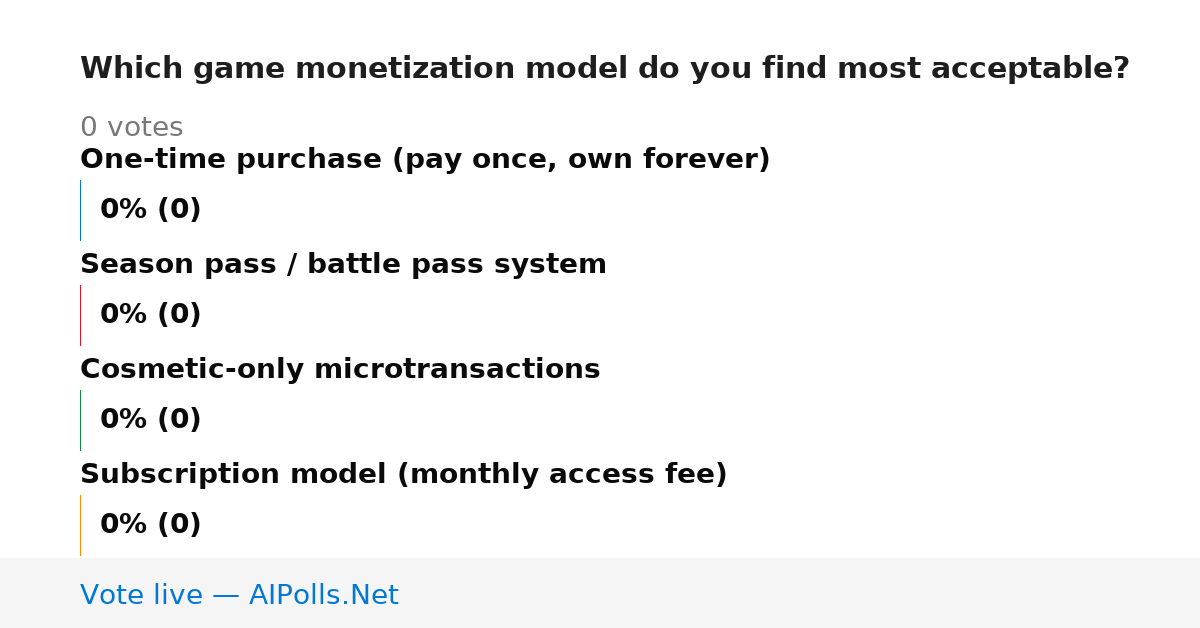 Which game monetization model do you find most acceptable?

0 votes

One-time purchase (pay once, own forever)

0% (0)

Season pass / battle pass system

0% (0)

Cosmetic-only microtransactions

0% (0)

Subscription model (monthly access fee)

0% (0)

Vote live — AIPolls.Net